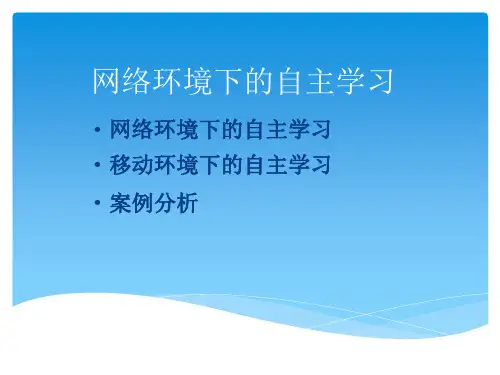 网络环境下的自主学习

• 网络环境下的自主学习
• 移动环境下的自主学习
• 案例分析